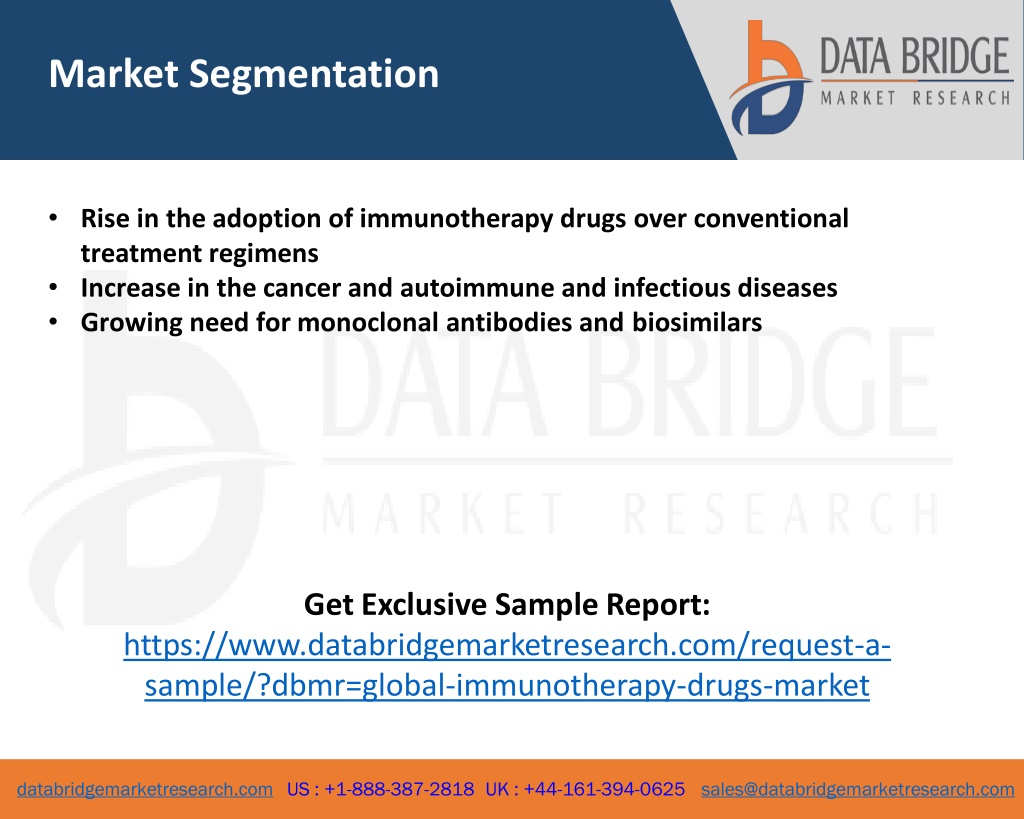 Market Segmentation

DATA BRIDGE
MARKET RESEARCH

• Rise in the adoption of immunotherapy drugs over conventional treatment regimens
• Increase in the cancer and autoimmune and infectious diseases
• Growing need for monoclonal antibodies and biosimilars

DATA BRIDGE
MARKET RESEARCH

Get Exclusive Sample Report:
https://www.databridgemarketresearch.com/request-a-sample/?dbmr=global-immunotherapy-drugs-market

databridgemarketresearch.com US : +1-888-387-2818 UK : +44-161-394-0625 sales@databridgemarketresearch.com